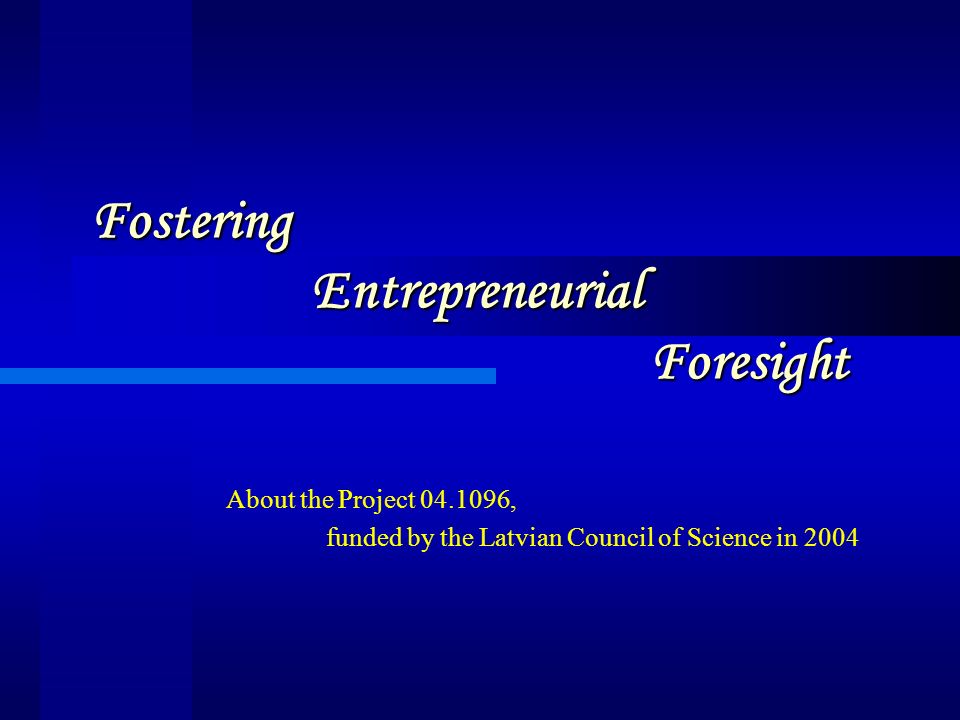 Fostering
Entrepreneurial
Foresight

About the Project 04.1096,
funded by the Latvian Council of Science in 2004